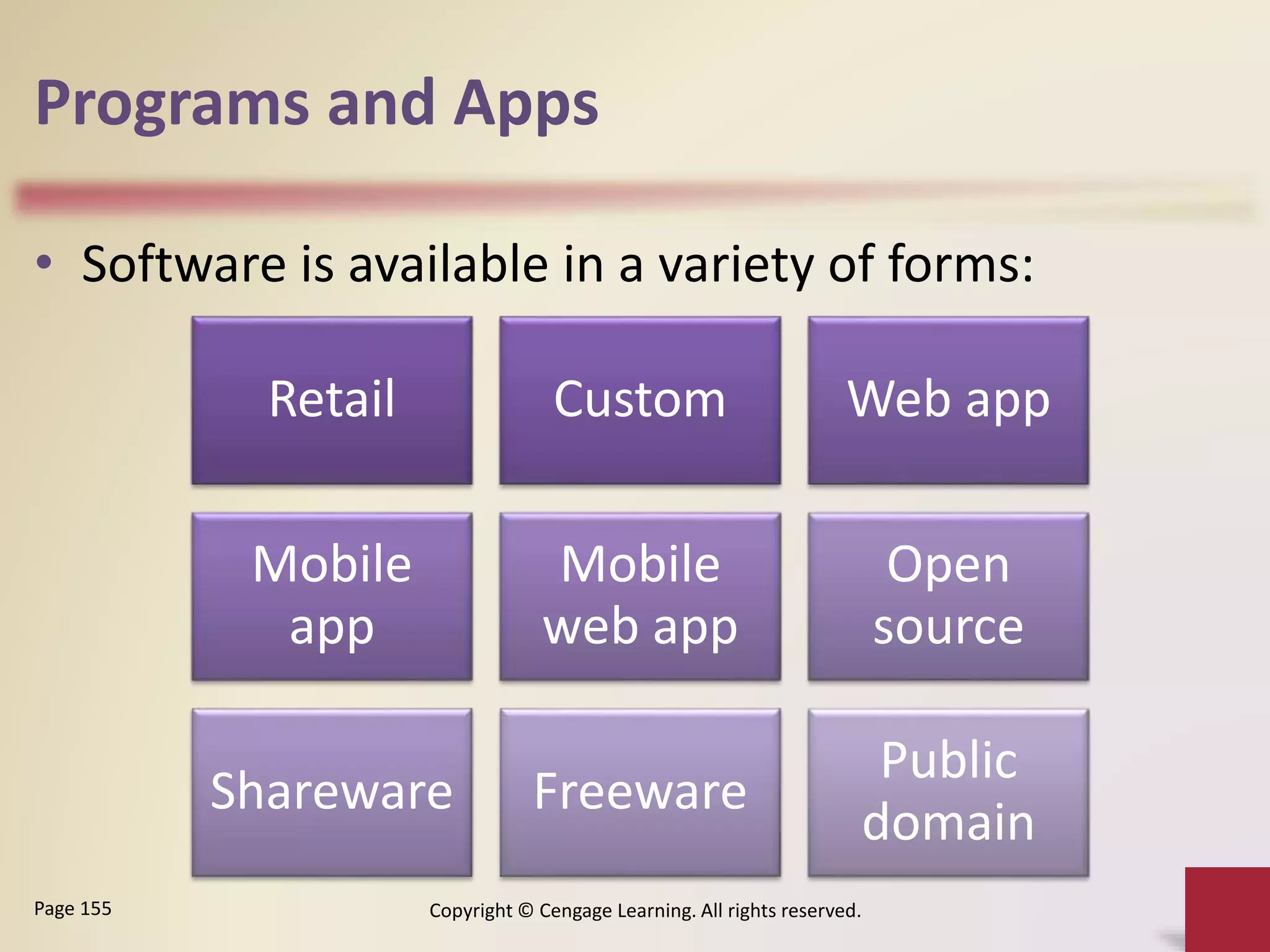 Programs and Apps

• Software is available in a variety of forms:

Retail

Custom

Web app

Mobile app

Mobile web app

Open source

Shareware

Freeware

Public domain

Page 155

Copyright © Cengage Learning. All rights reserved.